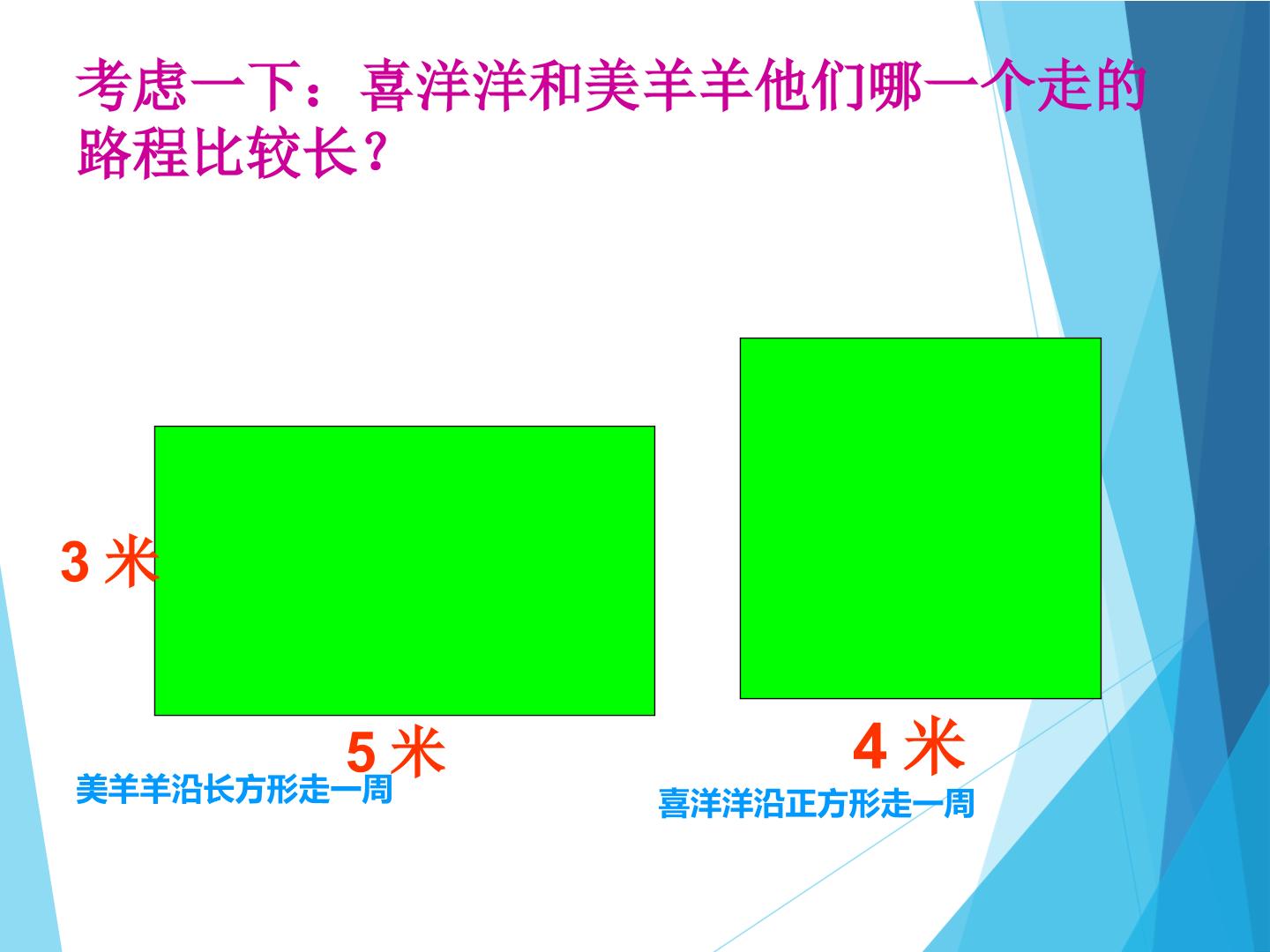 考虑一下：喜洋洋和美羊羊他们哪一个走的路程比较长？

3米

5米

美羊羊沿长方形走一周

4米

喜洋洋沿正方形走一周